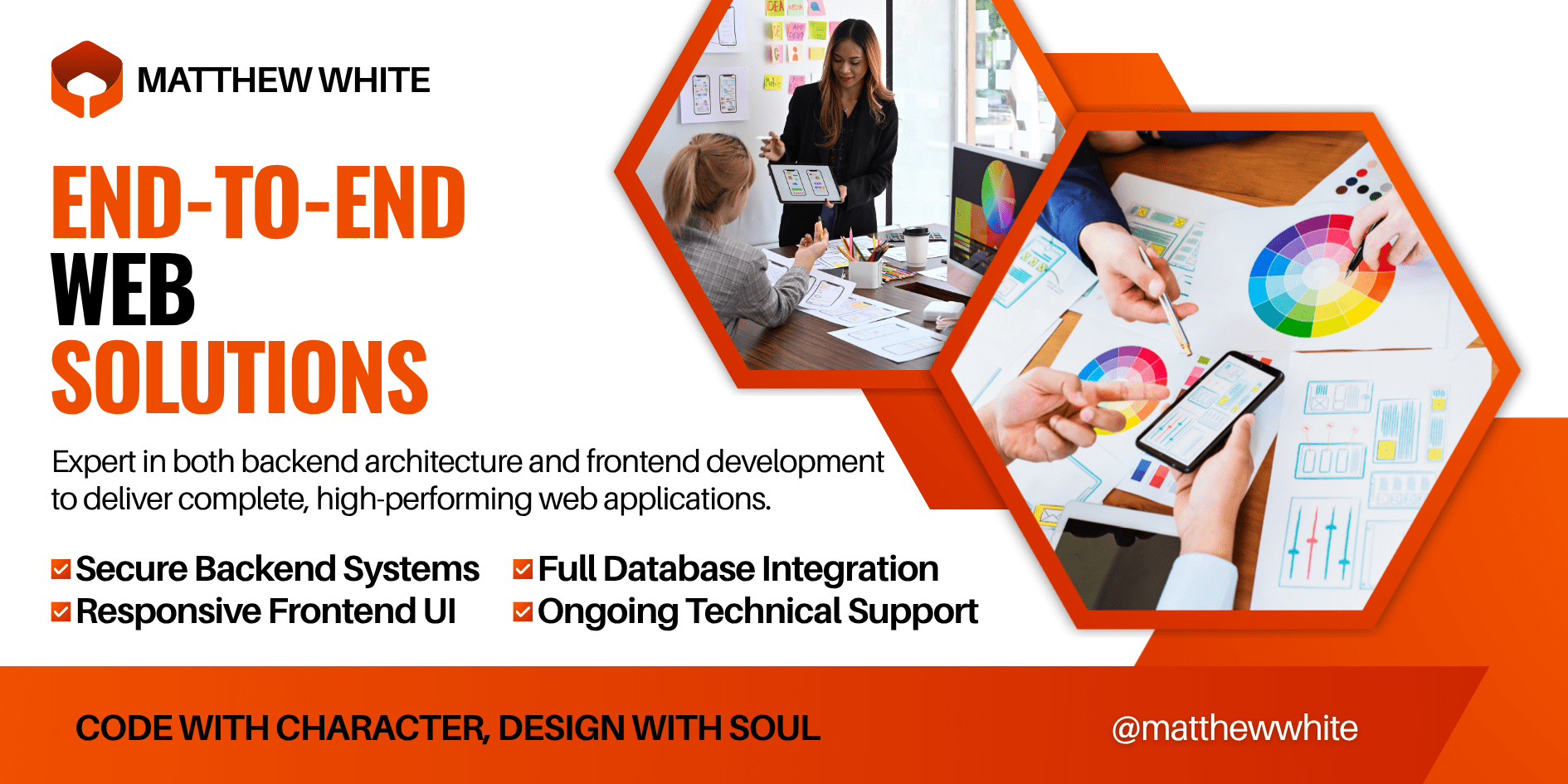 MATTHEW WHITE

END-TO-END
WEB
SOLUTIONS

Expert in both backend architecture and frontend development to deliver complete, high-performing web applications.

Secure Backend Systems
Responsive Frontend UI

Full Database Integration
Ongoing Technical Support

CODE WITH CHARACTER, DESIGN WITH SOUL

@matthewwhite